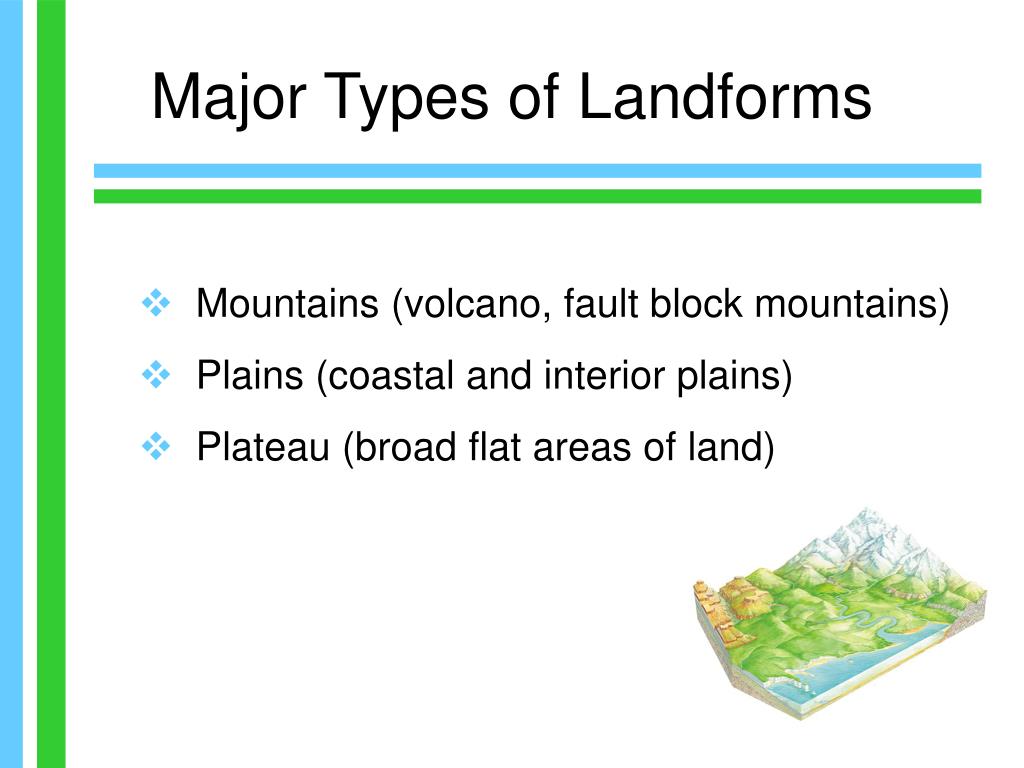 Major Types of Landforms

❖ Mountains (volcano, fault block mountains)

❖ Plains (coastal and interior plains)

❖ Plateau (broad flat areas of land)